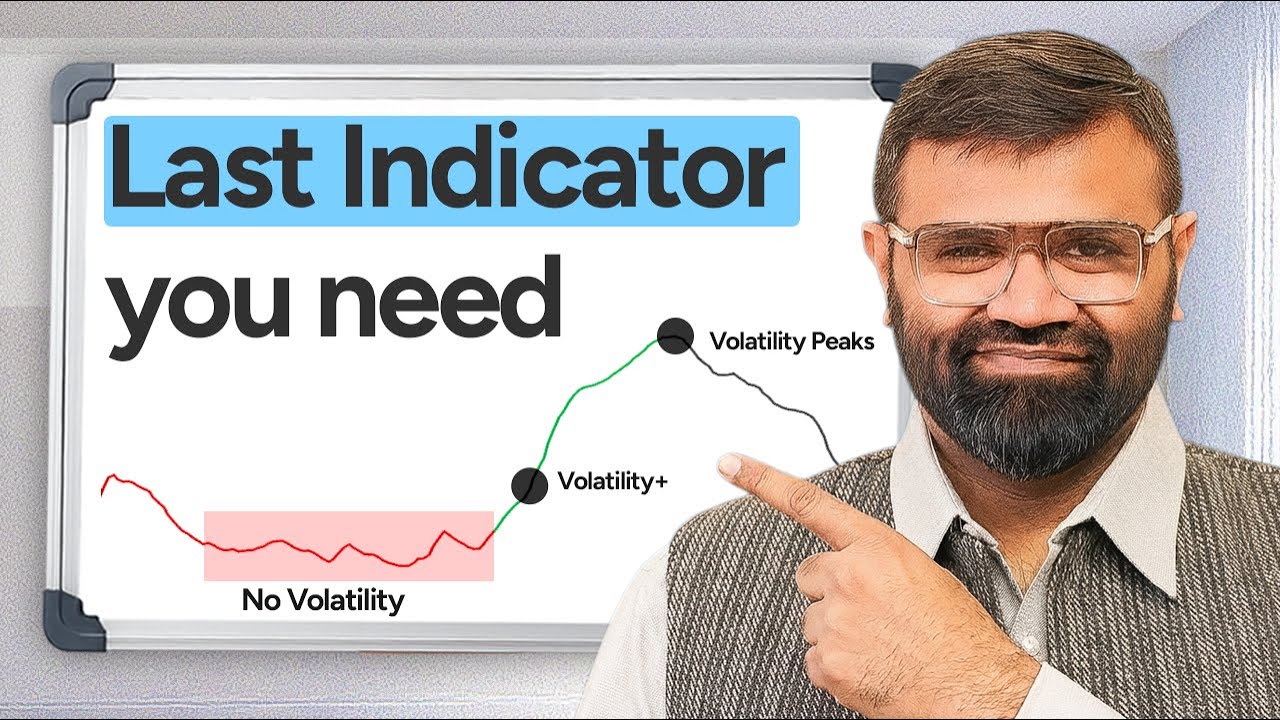 Last Indicator you need

Volatility Peaks

Volatility+

No Volatility